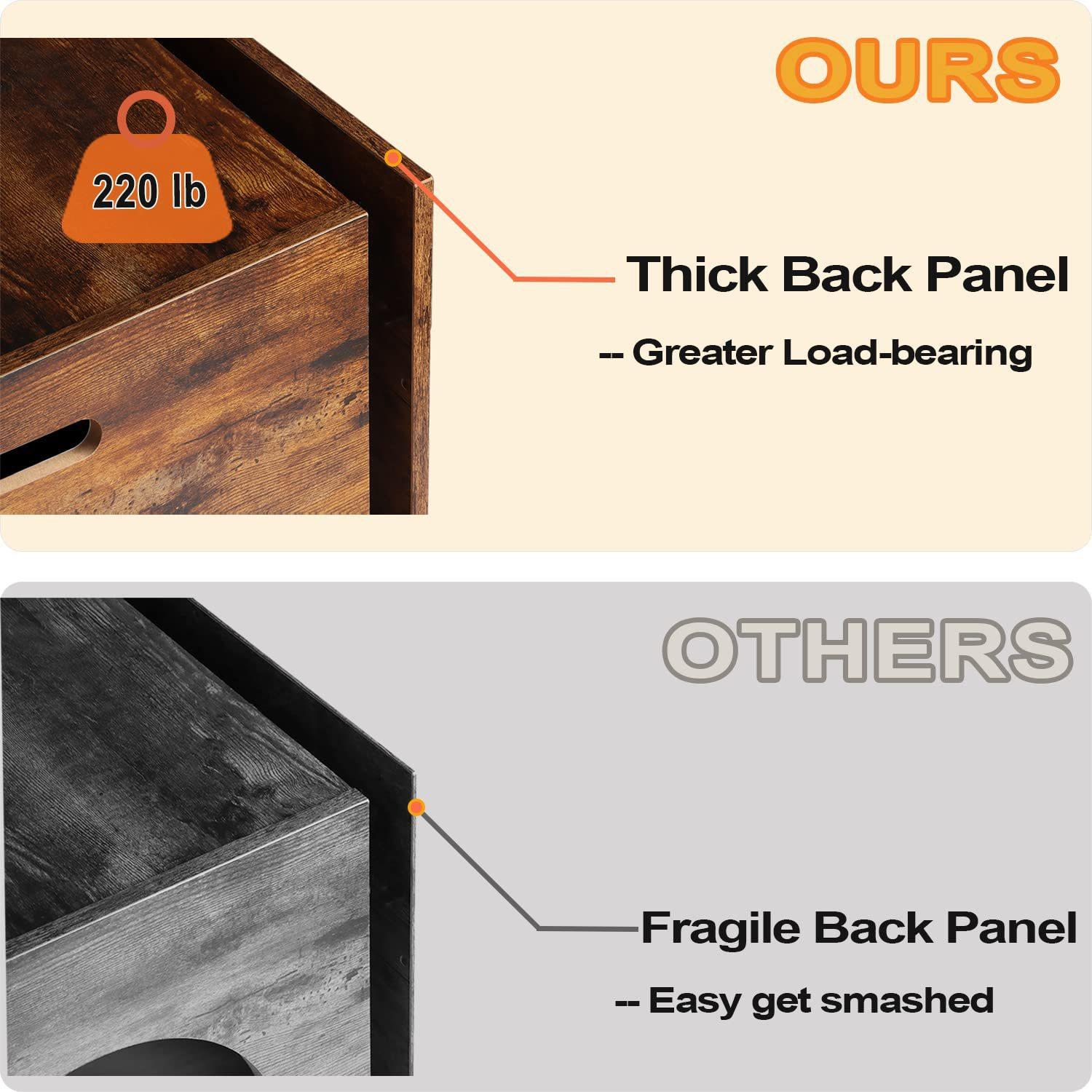 OURS

220 lb

Thick Back Panel

-- Greater Load-bearing

OTHERS

Fragile Back Panel

-- Easy get smashed